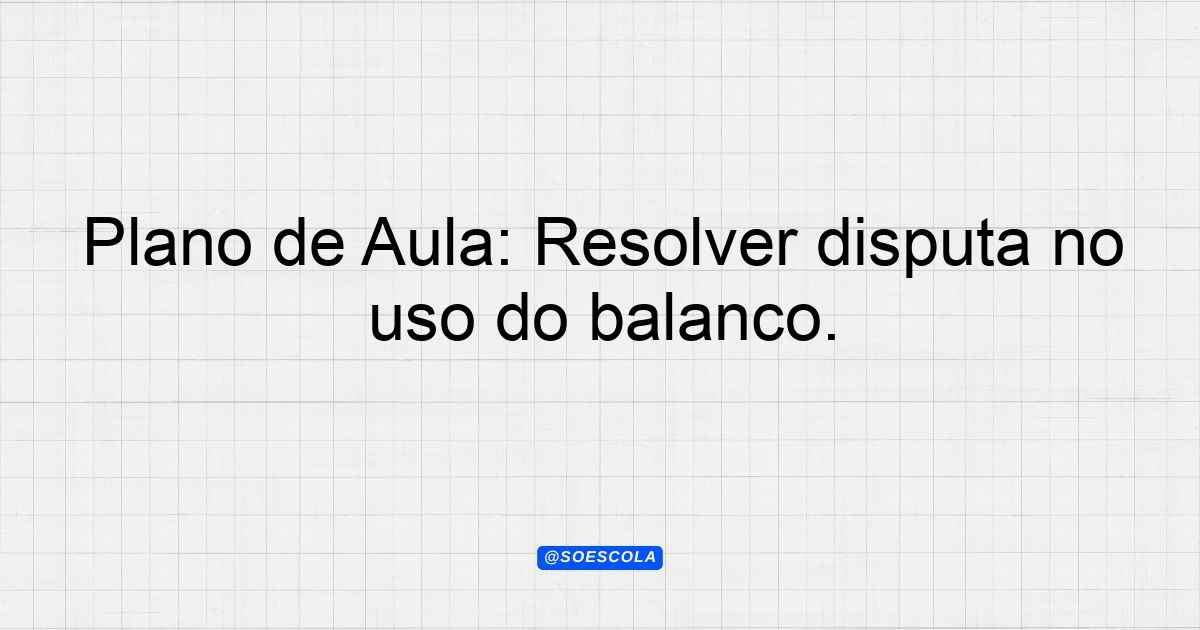 Plano de Aula: Resolver disputa no uso do balanco.

@SOESCOLA